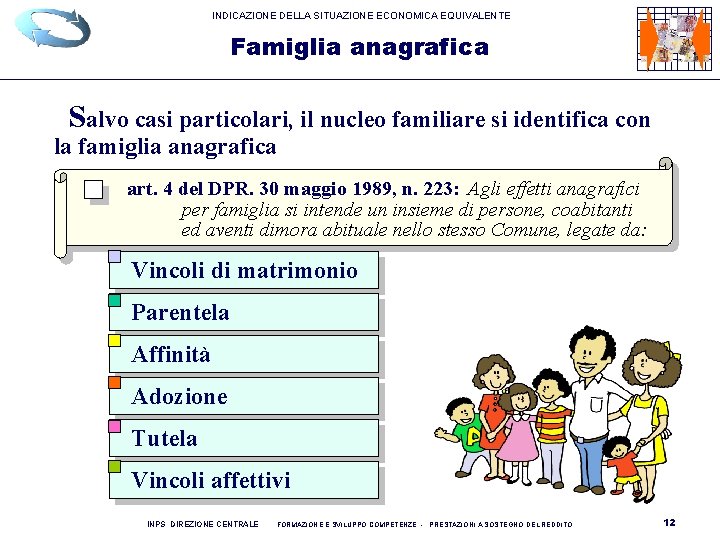 INDICAZIONE DELLA SITUAZIONE ECONOMICA EQUIVALENTE

Famiglia anagrafica

Salvo casi particolari, il nucleo familiare si identifica con la famiglia anagrafica

art. 4 del DPR. 30 maggio 1989, n. 223: Agli effetti anagrafici per famiglia si intende un insieme di persone, coabitanti ed aventi dimora abituale nello stesso Comune, legate da:

Vincoli di matrimonio

Parentela

Affinità

Adozione

Tutela

Vincoli affettivi

INPS DIREZIONE CENTRALE FORMAZIONE E SVILUPPO COMPETENZE - PRESTAZIONI A SOSTEGNO DEL REDDITO

12